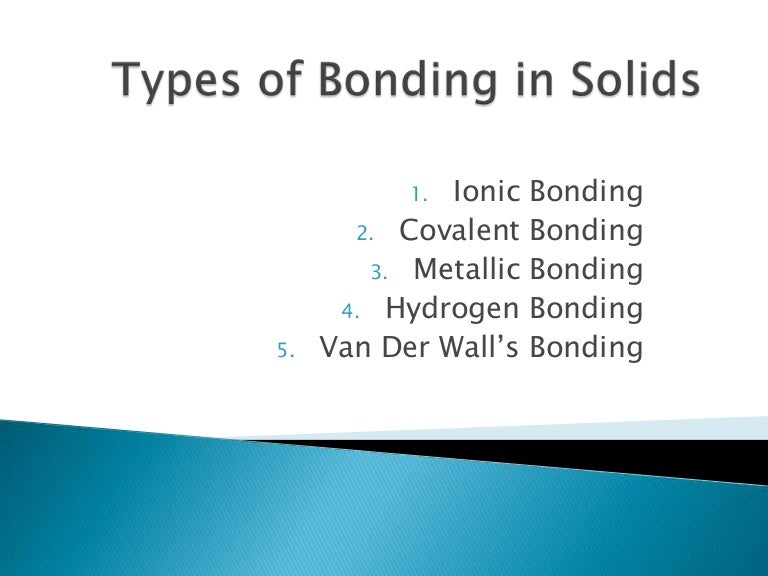 Types of Bonding in Solids

1. Ionic Bonding
2. Covalent Bonding
3. Metallic Bonding
4. Hydrogen Bonding
5. Van Der Wall’s Bonding